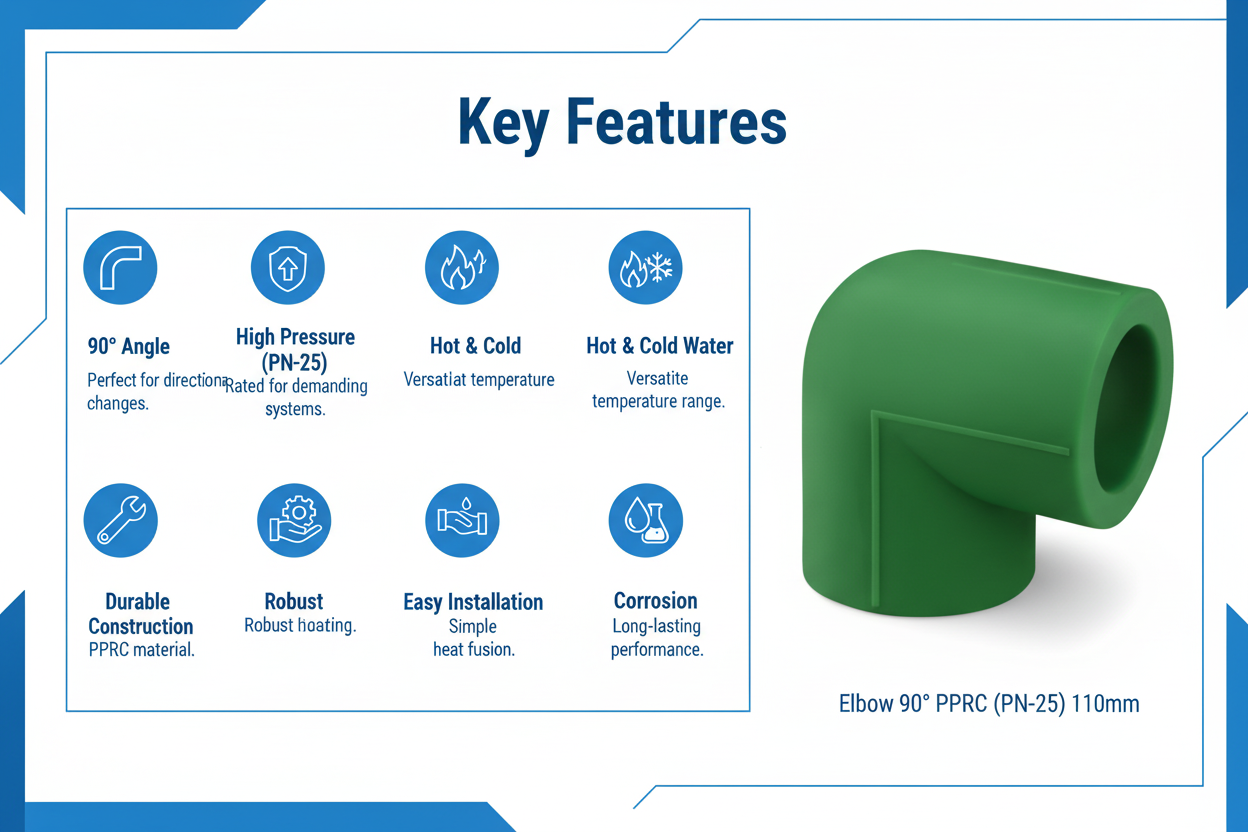 Key Features

90° Angle
Perfect for directiona changes.

High Pressure (PN-25)
Rated for demanding systems.

Hot & Cold
Versatiat temperature

Hot & Cold Water
Versatite temperature range.

Durable Construction
PPRC material.

Robust
Robust hoating.

Easy Installation
Simple heat fusion.

Corrosion
Long-lasting performance.

Elbow 90° PPRC (PN-25) 110mm